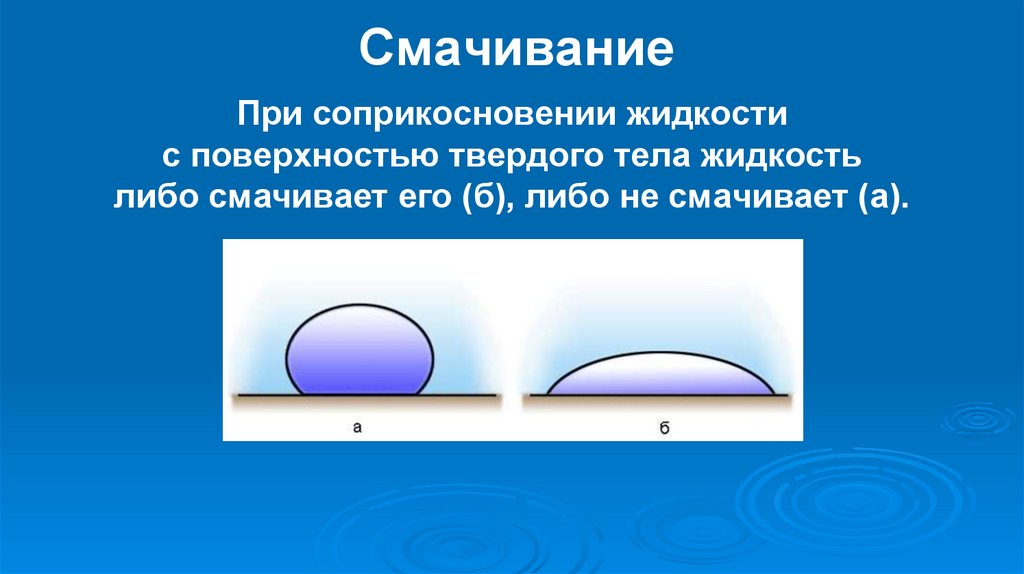 Смачивание

При соприкосновении жидкости с поверхностью твердого тела жидкость либо смачивает его (б), либо не смачивает (а).

а

б